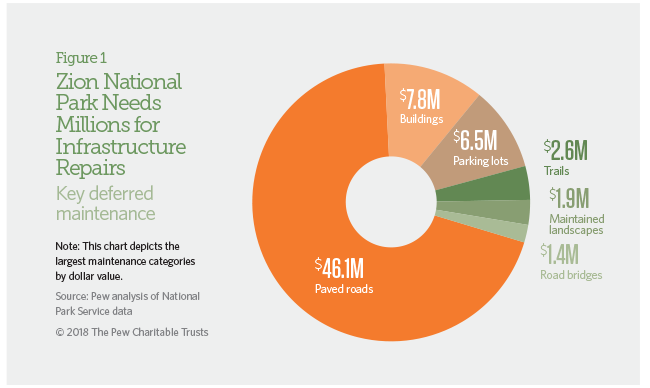 Figure 1

Zion National Park Needs Millions for Infrastructure Repairs

Key deferred maintenance

Note: This chart depicts the largest maintenance categories by dollar value.

Source: Pew analysis of National Park Service data

© 2018 The Pew Charitable Trusts

$7.8M
Buildings

$6.5M
Parking lots

$2.6M
Trails

$1.9M
Maintained landscapes

$1.4M
Road bridges

$46.1M
Paved roads